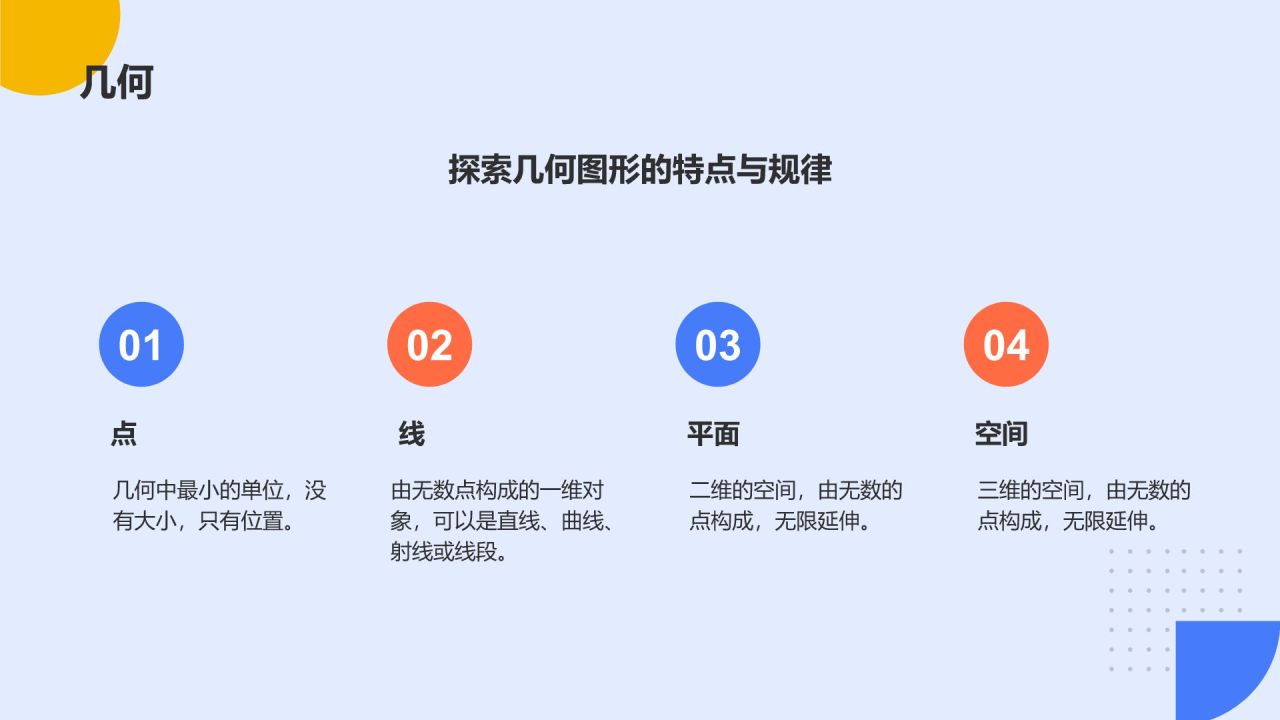 几何

探索几何图形的特点与规律

01

点

几何中最小的单位，没有大小，只有位置。

02

线

由无数点构成的一维对象，可以是直线、曲线、射线或线段。

03

平面

二维的空间，由无数的点构成，无限延伸。

04

空间

三维的空间，由无数的点构成，无限延伸。